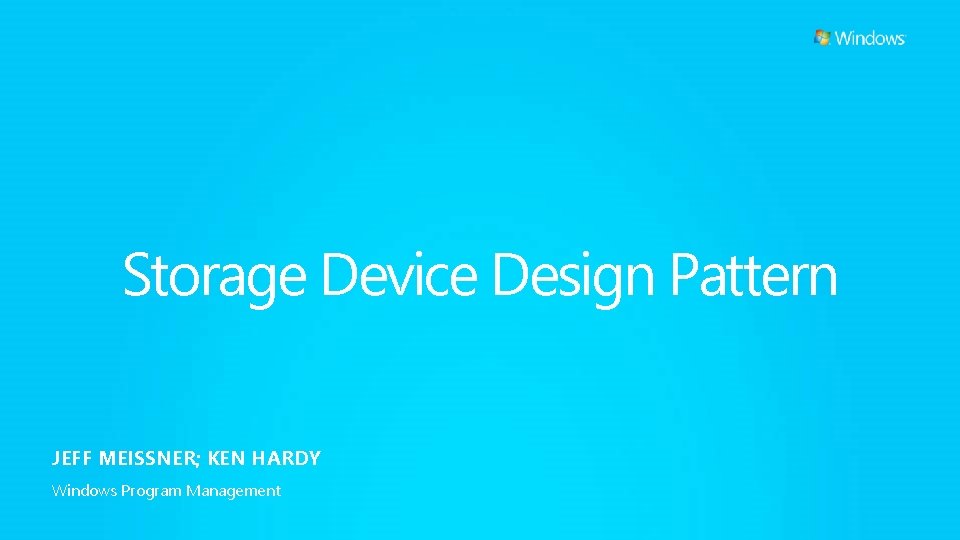 Windows

Storage Device Design Pattern

JEFF MEISSNER; KEN HARDY

Windows Program Management